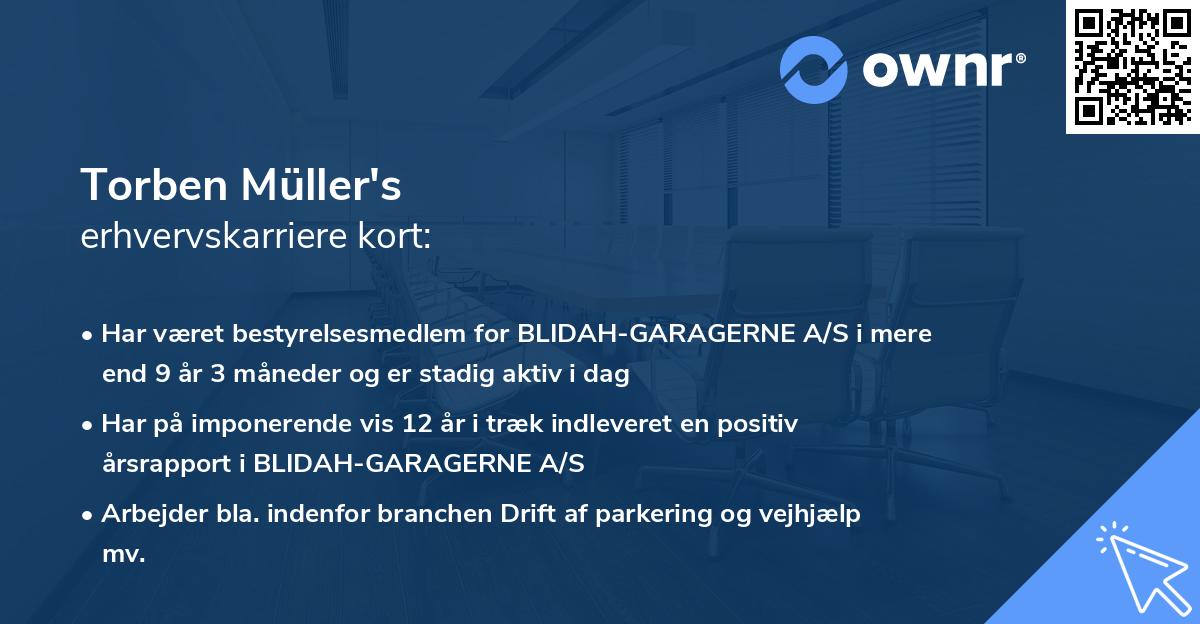 ownr®

Torben Müller's
erhvervskarriere kort:

• Har været bestyrelsesmedlem for BLIDAH-GARAGERNE A/S i mere end 9 år 3 måneder og er stadig aktiv i dag

• Har på imponerende vis 12 år i træk indleveret en positiv årsrapport i BLIDAH-GARAGERNE A/S

• Arbejder bla. indenfor branchen Drift af parkering og vejhjælp mv.